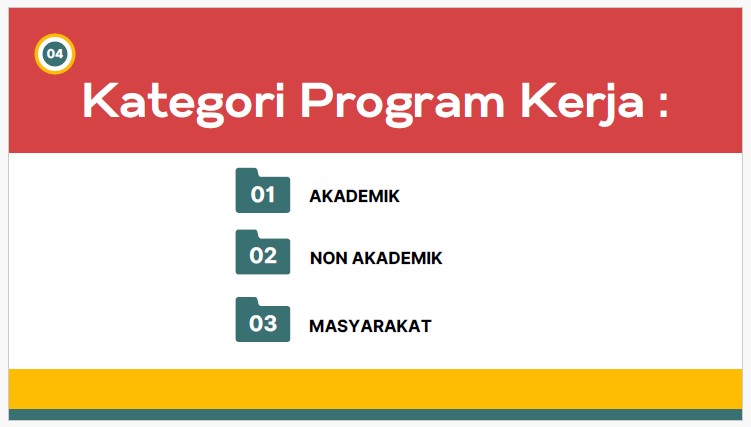 04

Kategori Program Kerja :

01 AKADEMIK

02 NON AKADEMIK

03 MASYARAKAT